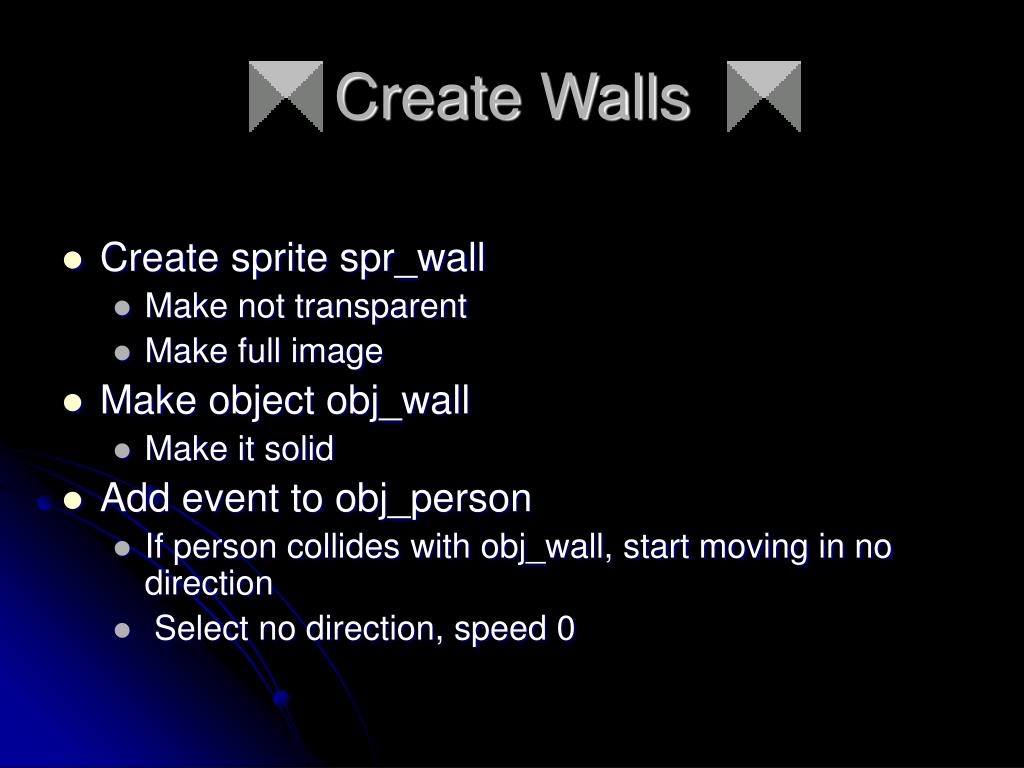 Create Walls

- Create sprite spr_wall
  - Make not transparent
  - Make full image
- Make object obj_wall
  - Make it solid
- Add event to obj_person
  - If person collides with obj_wall, start moving in no direction
  - Select no direction, speed 0